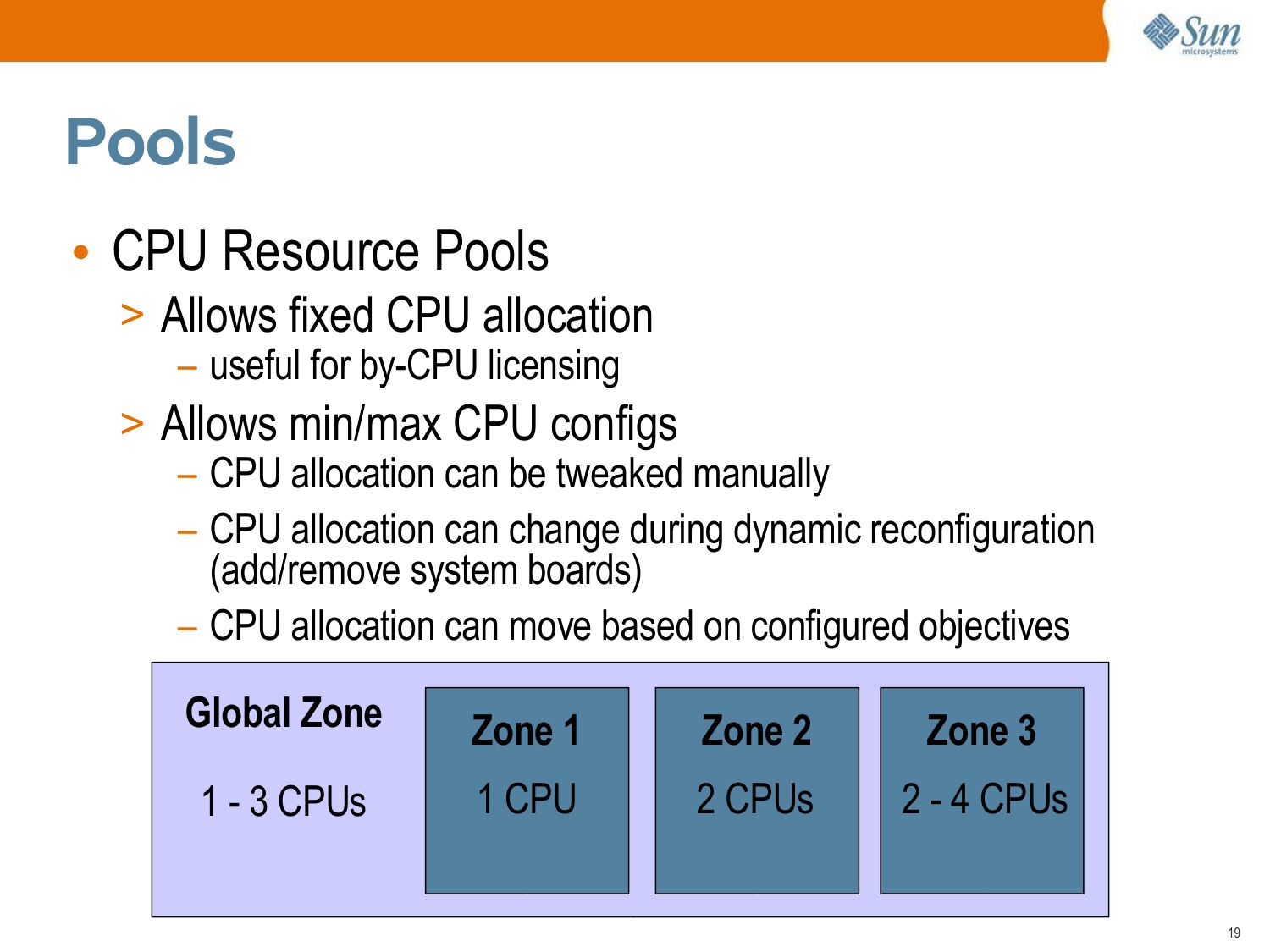 Sun microsystems

Pools

• CPU Resource Pools

> Allows fixed CPU allocation

– useful for by-CPU licensing

> Allows min/max CPU configs

– CPU allocation can be tweaked manually

– CPU allocation can change during dynamic reconfiguration (add/remove system boards)

– CPU allocation can move based on configured objectives

Global Zone

1 - 3 CPUs

Zone 1

1 CPU

Zone 2

2 CPUs

Zone 3

2 - 4 CPUs

19